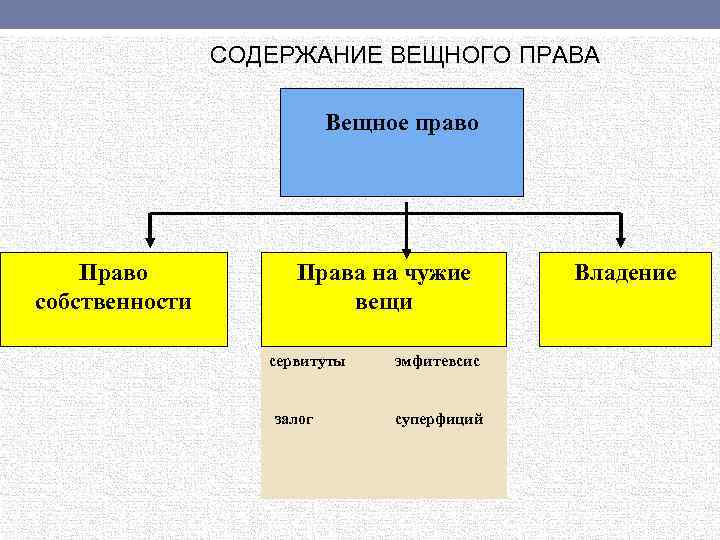 СОДЕРЖАНИЕ ВЕЩНОГО ПРАВА

Вещное право

Право собственности

Права на чужие вещи

Владение

сервитуты

эмфитевсис

залог

суперфиций